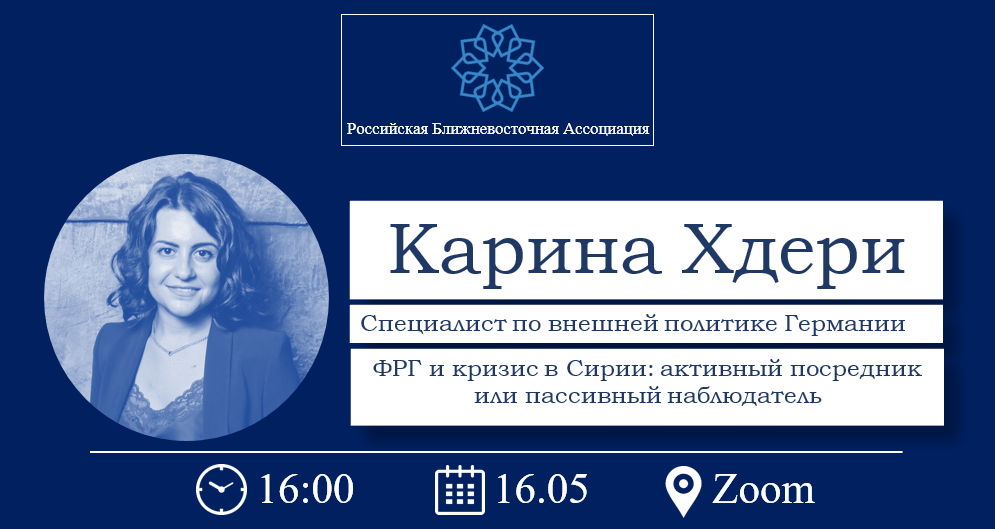 Российская Ближневосточная Ассоциация

Карина Хдери

Специалист по внешней политике Германии

ФРГ и кризис в Сирии: активный посредник или пассивный наблюдатель

16:00 16.05 Zoom